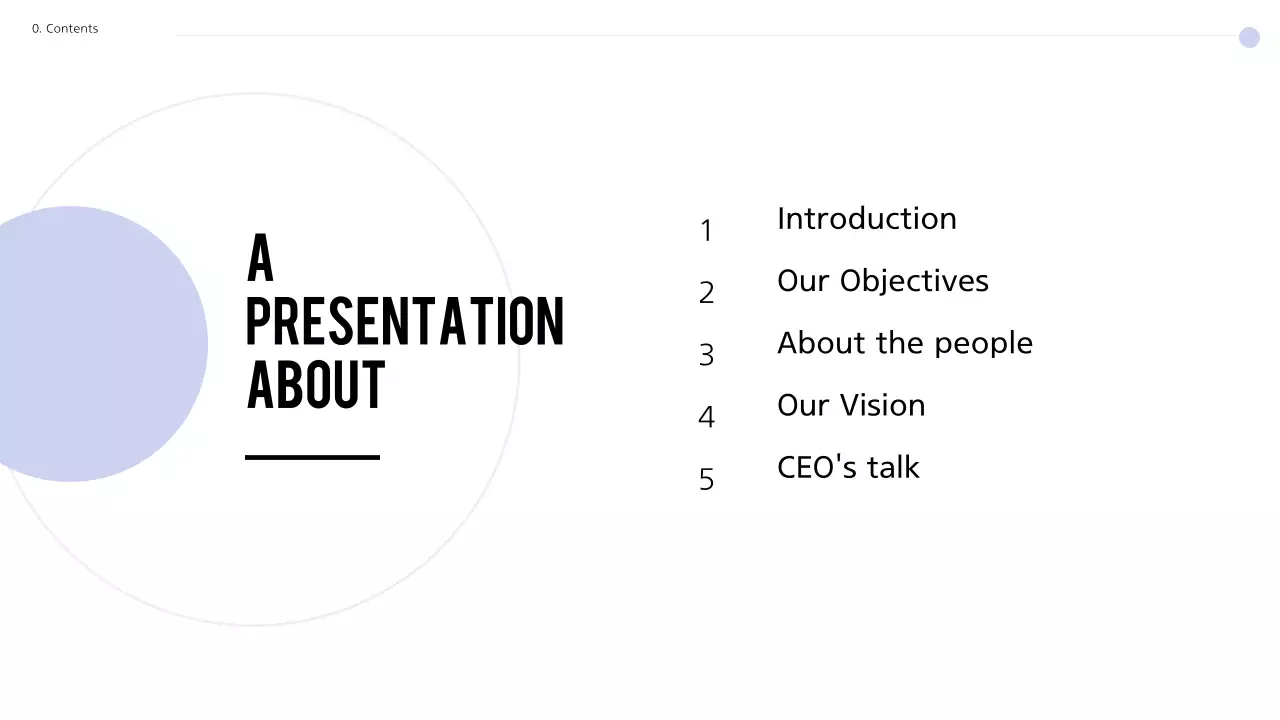 0. Contents

A PRESENTATION ABOUT

1 Introduction
2 Our Objectives
3 About the people
4 Our Vision
5 CEO's talk